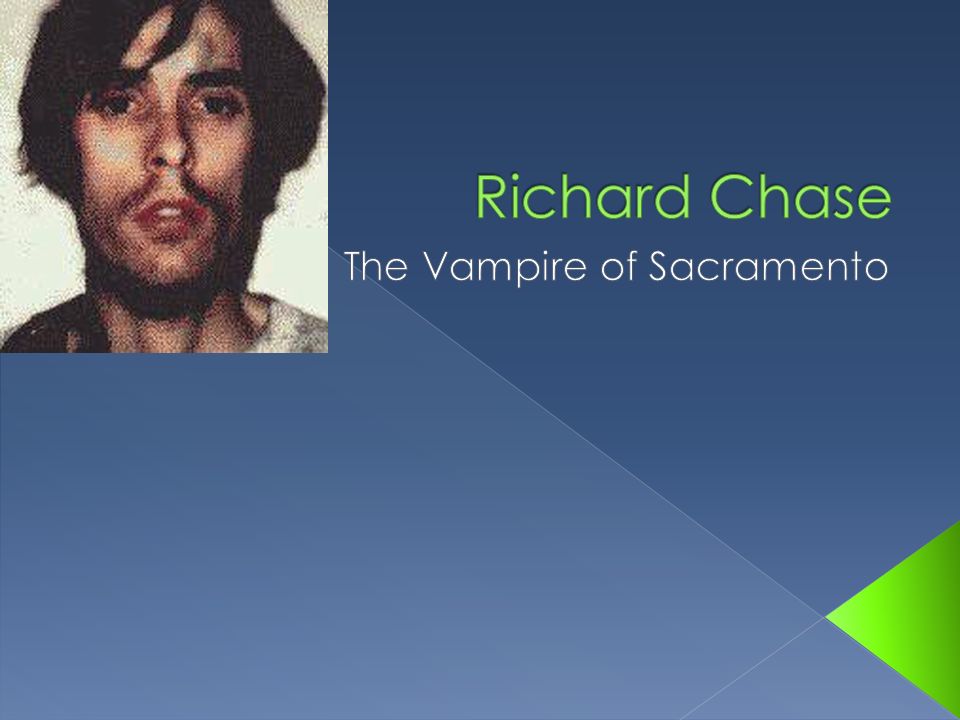 Richard Chase

The Vampire of Sacramento